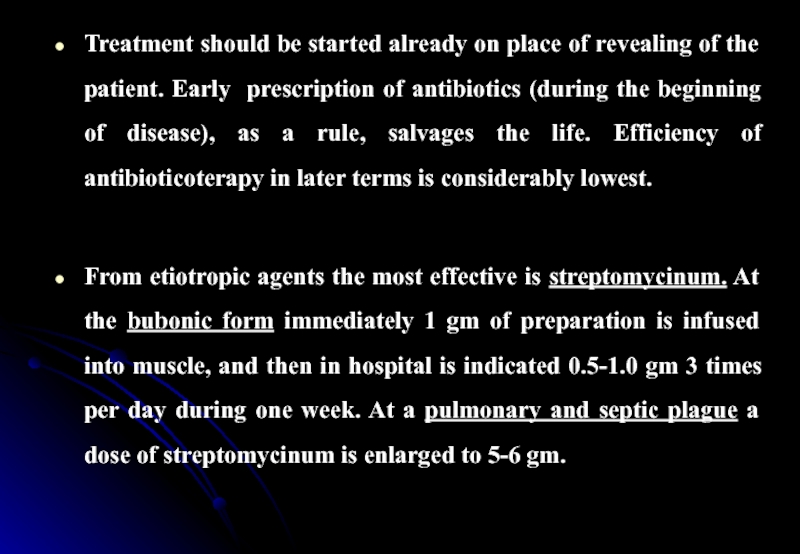 • Treatment should be started already on place of revealing of the patient. Early prescription of antibiotics (during the beginning of disease), as a rule, salvages the life. Efficiency of antibioticoterapy in later terms is considerably lowest.

• From etiotropic agents the most effective is streptomycinum. At the bubonic form immediately 1 gm of preparation is infused into muscle, and then in hospital is indicated 0.5-1.0 gm 3 times per day during one week. At a pulmonary and septic plague a dose of streptomycinum is enlarged to 5-6 gm.